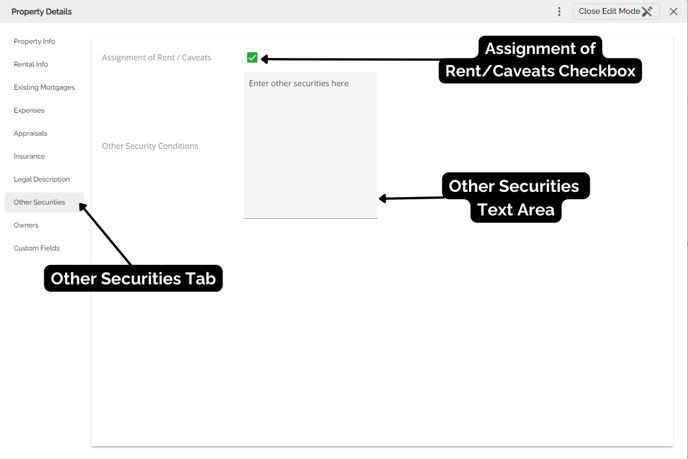 Property Details

Close Edit Mode

Property Info
Rental Info
Existing Mortgages
Expenses
Appraisals
Insurance
Legal Description
Other Securities
Owners
Custom Fields

Assignment of Rent / Caveats

Assignment of Rent/Caveats Checkbox

Enter other securities here

Other Security Conditions

Other Securities Text Area

Other Securities Tab